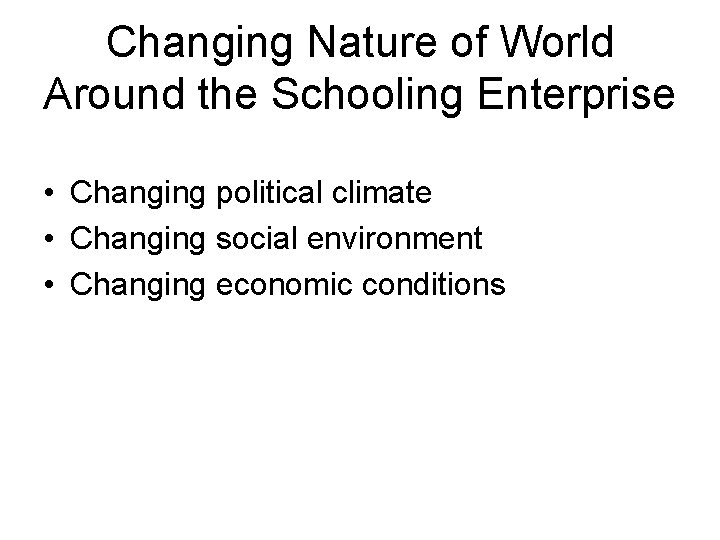 Changing Nature of World Around the Schooling Enterprise

• Changing political climate
• Changing social environment
• Changing economic conditions